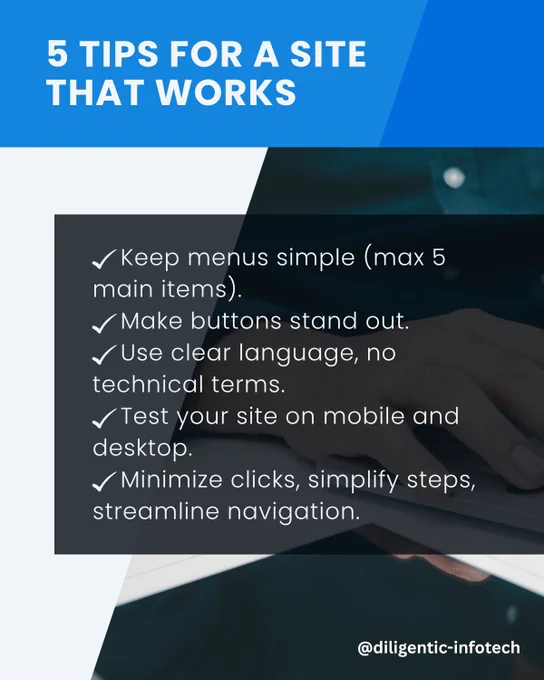 5 TIPS FOR A SITE THAT WORKS

✓Keep menus simple (max 5 main items).
✓Make buttons stand out.
✓Use clear language, no technical terms.
✓Test your site on mobile and desktop.
✓Minimize clicks, simplify steps, streamline navigation.

@diligentic-infotech